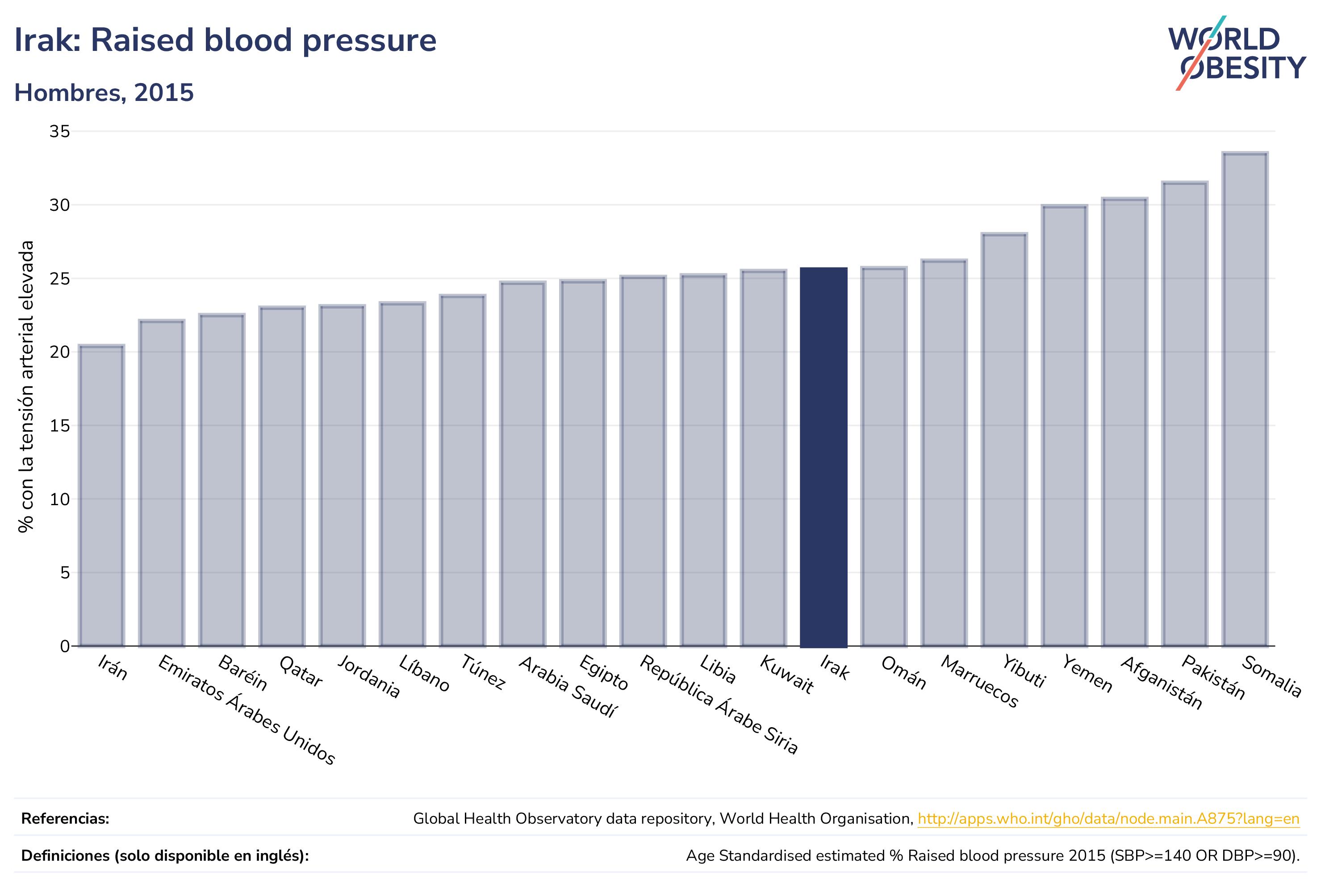 Irak: Raised blood pressure

Hombres, 2015

WORLD OBESITY

% con la tensión arterial elevada

35
30
25
20
15
10
5
0

Irán
Emiratos Árabes Unidos
Baréin
Qatar
Jordania
Líbano
Túnez
Arabia Saudí
Egipto
República Árabe Siria
Libia
Kuwait
Irak
Omán
Marruecos
Yibuti
Yemen
Afganistán
Pakistán
Somalia

Referencias: Global Health Observatory data repository, World Health Organisation, http://apps.who.int/gho/data/node.main.A875?lang=en

Definiciones (solo disponible en inglés): Age Standardised estimated % Raised blood pressure 2015 (SBP>=140 OR DBP>=90).